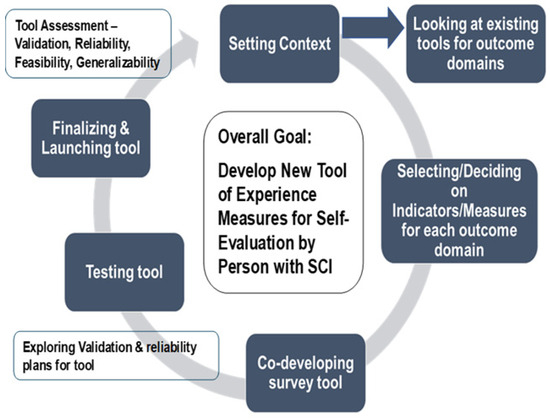 Tool Assessment – Validation, Reliability, Feasibility, Generalizability

Setting Context

Looking at existing tools for outcome domains

Finalizing & Launching tool

Overall Goal:

Develop New Tool of Experience Measures for Self-Evaluation by Person with SCI

Selecting/Deciding on Indicators/Measures for each outcome domain

Testing tool

Exploring Validation & reliability plans for tool

Co-developing survey tool